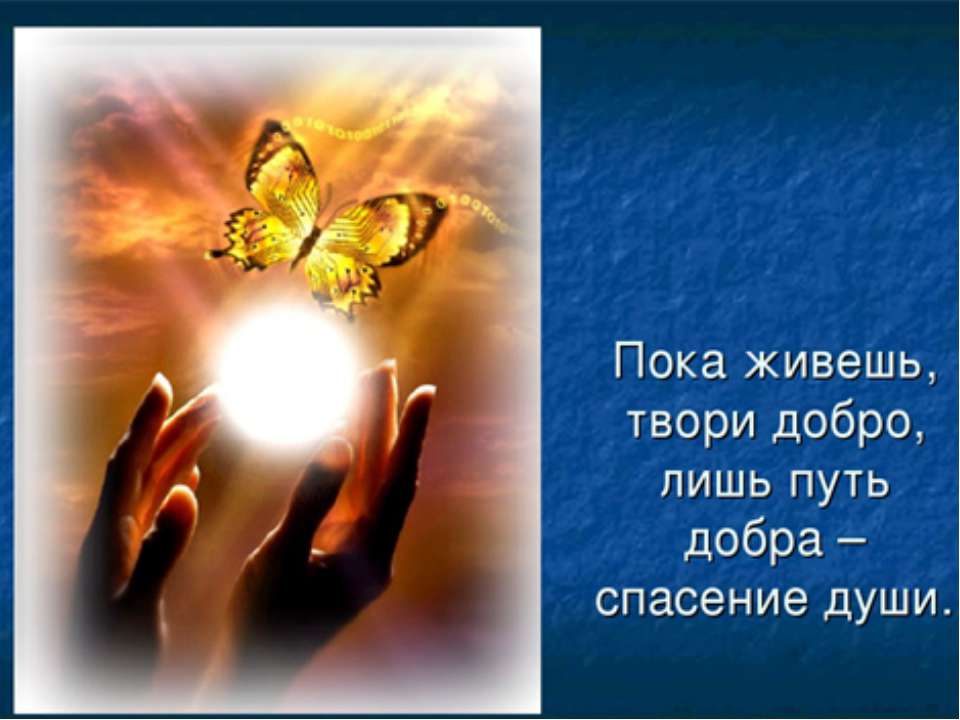 Пока живешь, твори добро, лишь путь добра – спасение души.